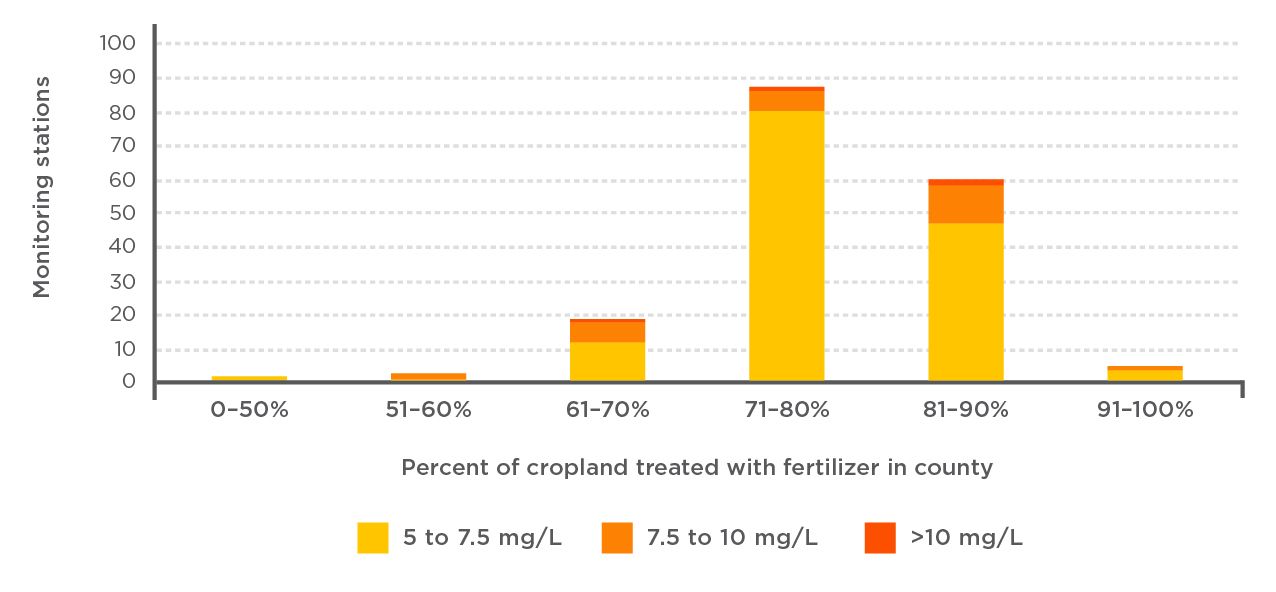 Monitoring stations

100
90
80
70
60
50
40
30
20
10
0

0–50%
51–60%
61–70%
71–80%
81–90%
91–100%

Percent of cropland treated with fertilizer in county

5 to 7.5 mg/L
7.5 to 10 mg/L
>10 mg/L